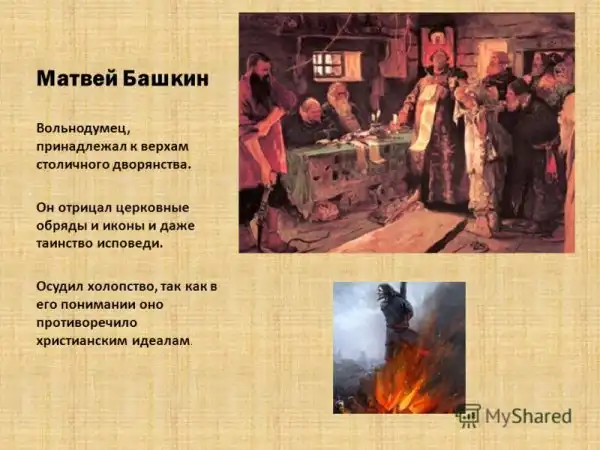 Матвей Башкин

Вольнодумец, принадлежал к верхам столичного дворянства.

Он отрицал церковные обряды и иконы и даже таинство исповеди.

Осудил холопство, так как в его понимании оно противоречило христианским идеалам.

MyShared